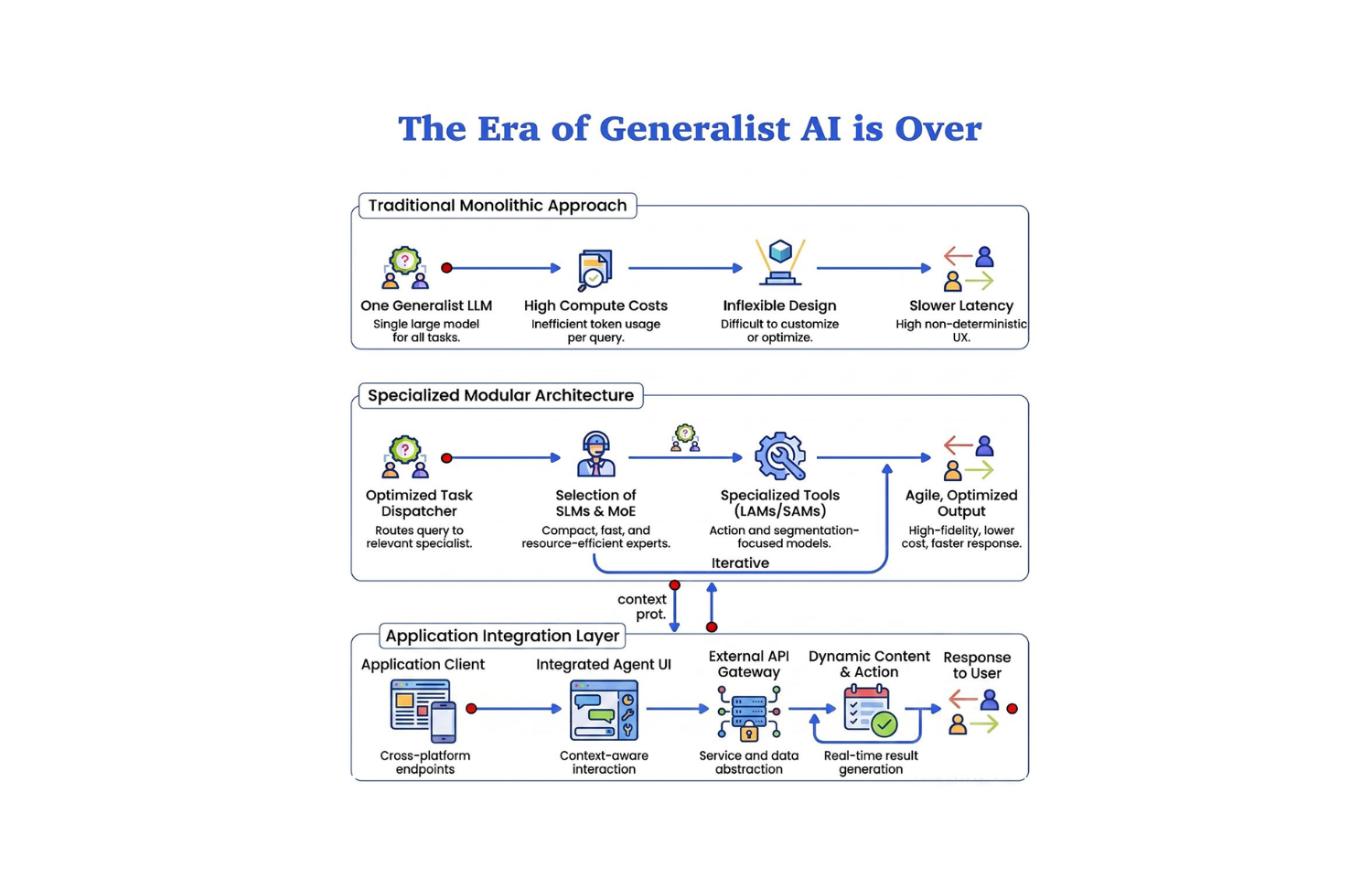 The Era of Generalist AI is Over

Traditional Monolithic Approach

One Generalist LLM
Single large model for all tasks.

High Compute Costs
Inefficient token usage per query.

Inflexible Design
Difficult to customize or optimize.

Slower Latency
High non-deterministic UX.

Specialized Modular Architecture

Optimized Task Dispatcher
Routes query to relevant specialist.

Selection of SLMs & MoE
Compact, fast, and resource-efficient experts.

Specialized Tools (LAMs/SAMs)
Action and segmentation-focused models.

Agile, Optimized Output
High-fidelity, lower cost, faster response.

Iterative

context prot.

Application Integration Layer

Application Client
Cross-platform endpoints

Integrated Agent UI
Context-aware interaction

External API Gateway
Service and data abstraction

Dynamic Content & Action
Real-time result generation

Response to User